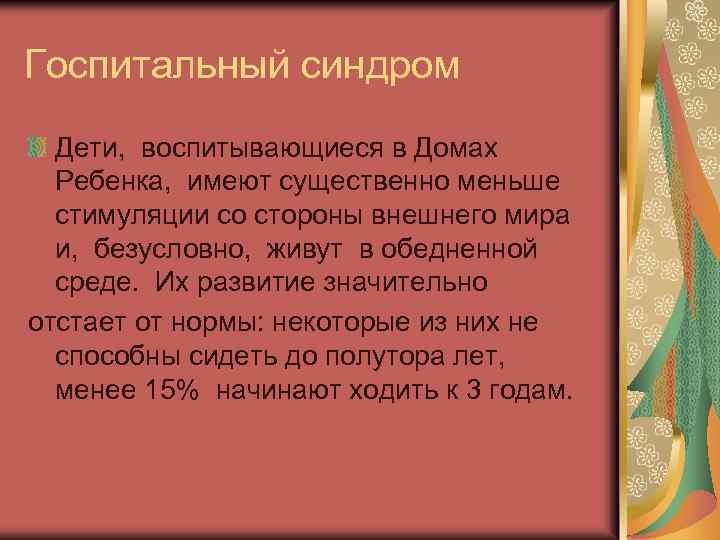 Госпитальный синдром

Дети, воспитывающиеся в Домах Ребенка, имеют существенно меньше стимуляции со стороны внешнего мира и, безусловно, живут в обедненной среде. Их развитие значительно

отстает от нормы: некоторые из них не способны сидеть до полутора лет, менее 15% начинают ходить к 3 годам.